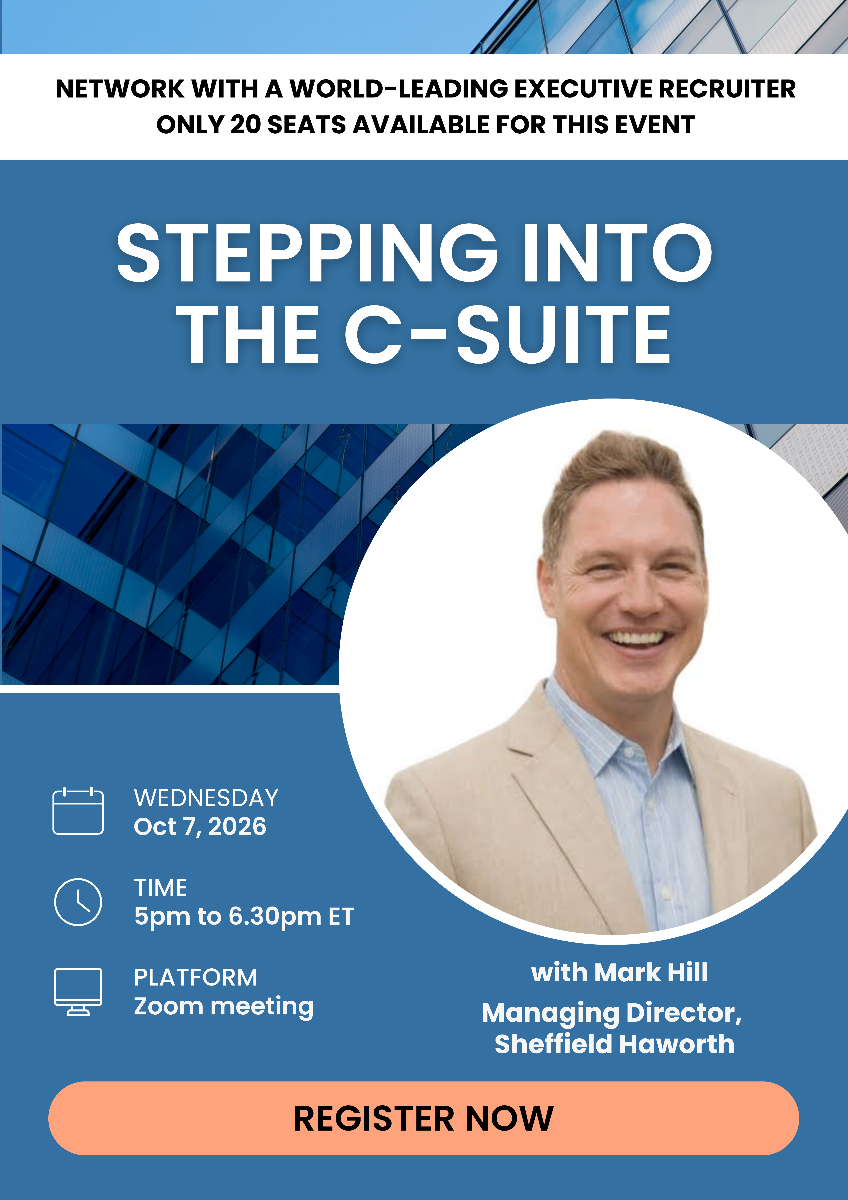 NETWORK WITH A WORLD-LEADING EXECUTIVE RECRUITER
ONLY 20 SEATS AVAILABLE FOR THIS EVENT

STEPPING INTO THE C-SUITE

WEDNESDAY
Oct 7, 2026

TIME
5pm to 6.30pm ET

PLATFORM
Zoom meeting

with Mark Hill
Managing Director,
Sheffield Haworth

REGISTER NOW